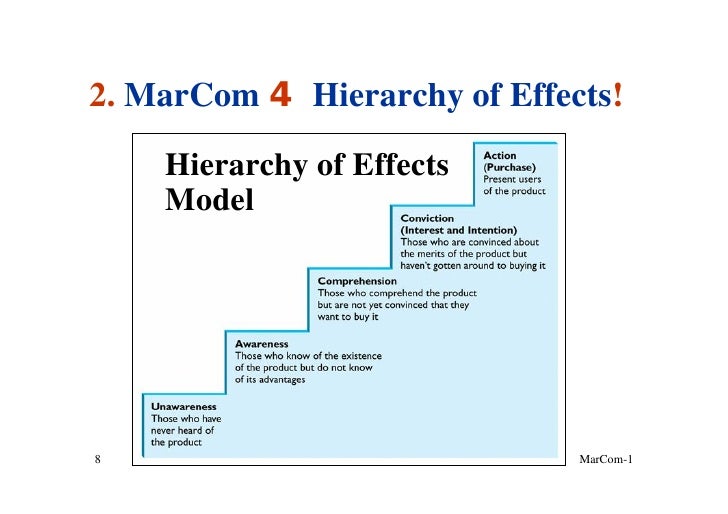 2. MarCom 4 Hierarchy of Effects!

Hierarchy of Effects Model

Action
(Purchase)
Present users of the product

Conviction
(Interest and Intention)
Those who are convinced about the merits of the product but haven't gotten around to buying it

Comprehension
Those who comprehend the product but are not yet convinced that they want to buy it

Awareness
Those who know of the existence of the product but do not know of its advantages

Unawareness
Those who have never heard of the product

8

MarCom-1